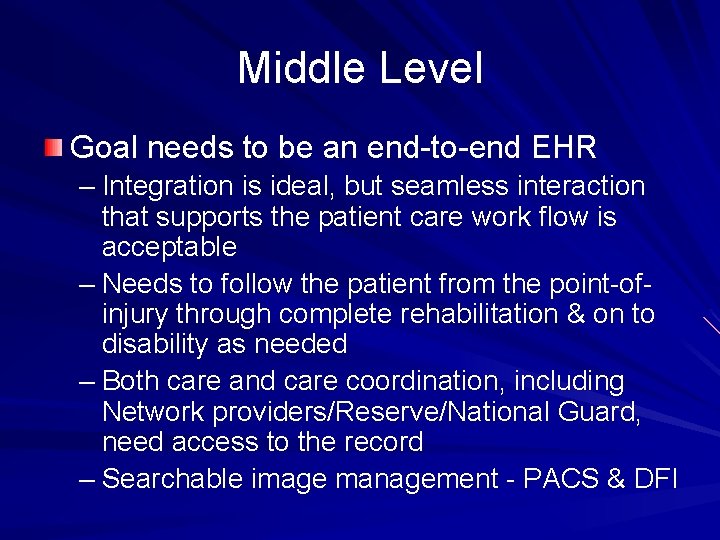 Middle Level

Goal needs to be an end-to-end EHR

– Integration is ideal, but seamless interaction that supports the patient care work flow is acceptable

– Needs to follow the patient from the point-of-injury through complete rehabilitation & on to disability as needed

– Both care and care coordination, including Network providers/Reserve/National Guard, need access to the record

– Searchable image management - PACS & DFI